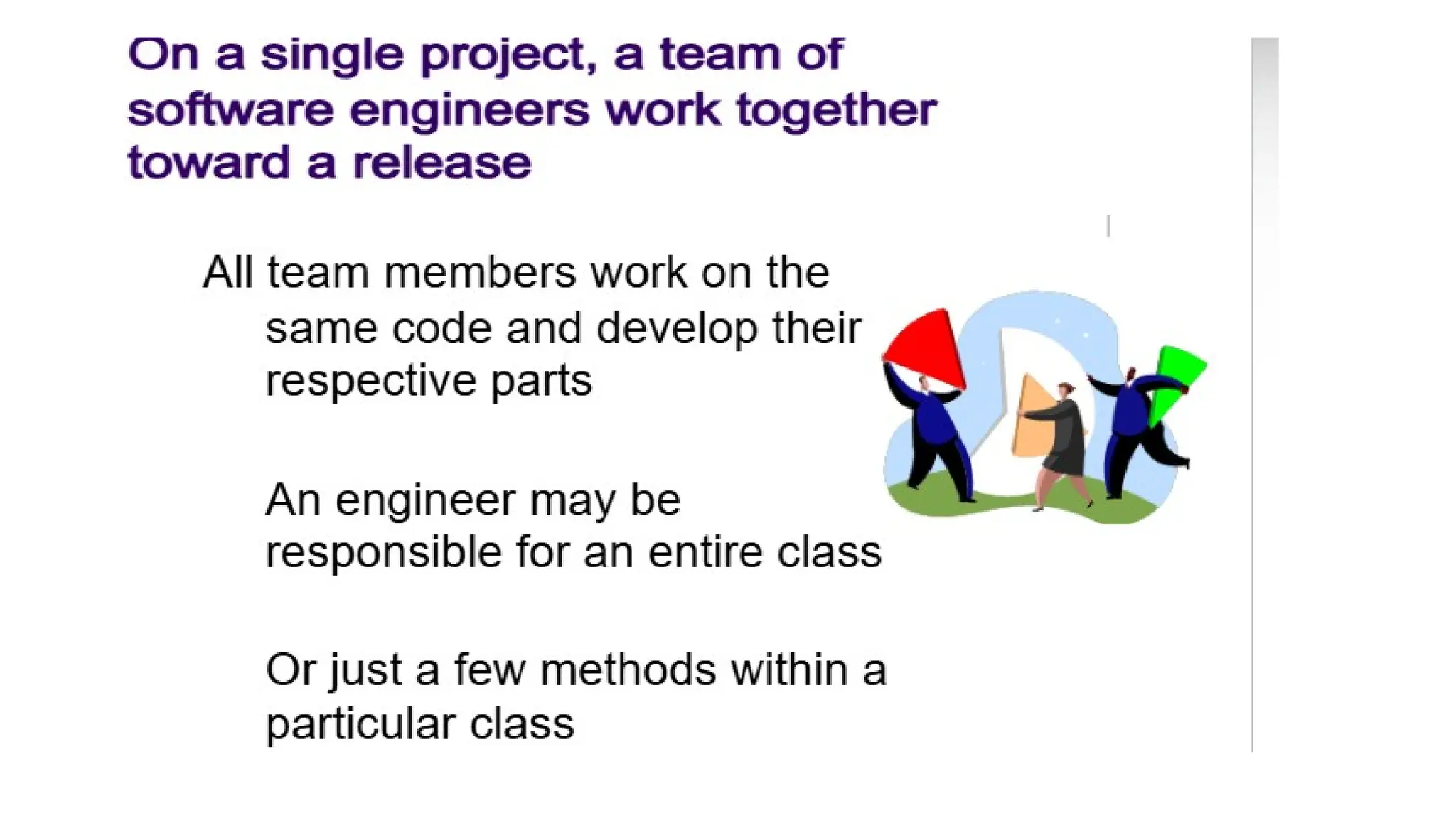 On a single project, a team of software engineers work together toward a release

All team members work on the same code and develop their respective parts

An engineer may be responsible for an entire class

Or just a few methods within a particular class